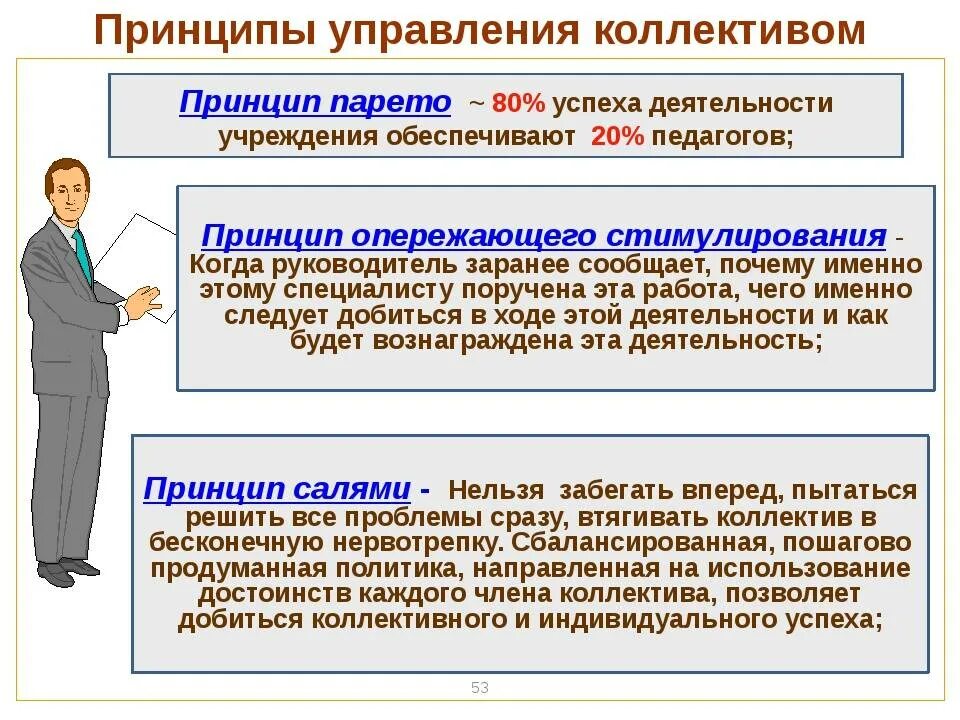 Принципы управления коллективом

Принцип парето ~ 80% успеха деятельности учреждения обеспечивают 20% педагогов;

Принцип опережающего стимулирования - Когда руководитель заранее сообщает, почему именно этому специалисту поручена эта работа, чего именно следует добиться в ходе этой деятельности и как будет вознаграждена эта деятельность;

Принцип салями - Нельзя забегать вперед, пытаться решить все проблемы сразу, втягивать коллектив в бесконечную нервотрепку. Сбалансированная, пошагово продуманная политика, направленная на использование достоинств каждого члена коллектива, позволяет добиться коллективного и индивидуального успеха;

53